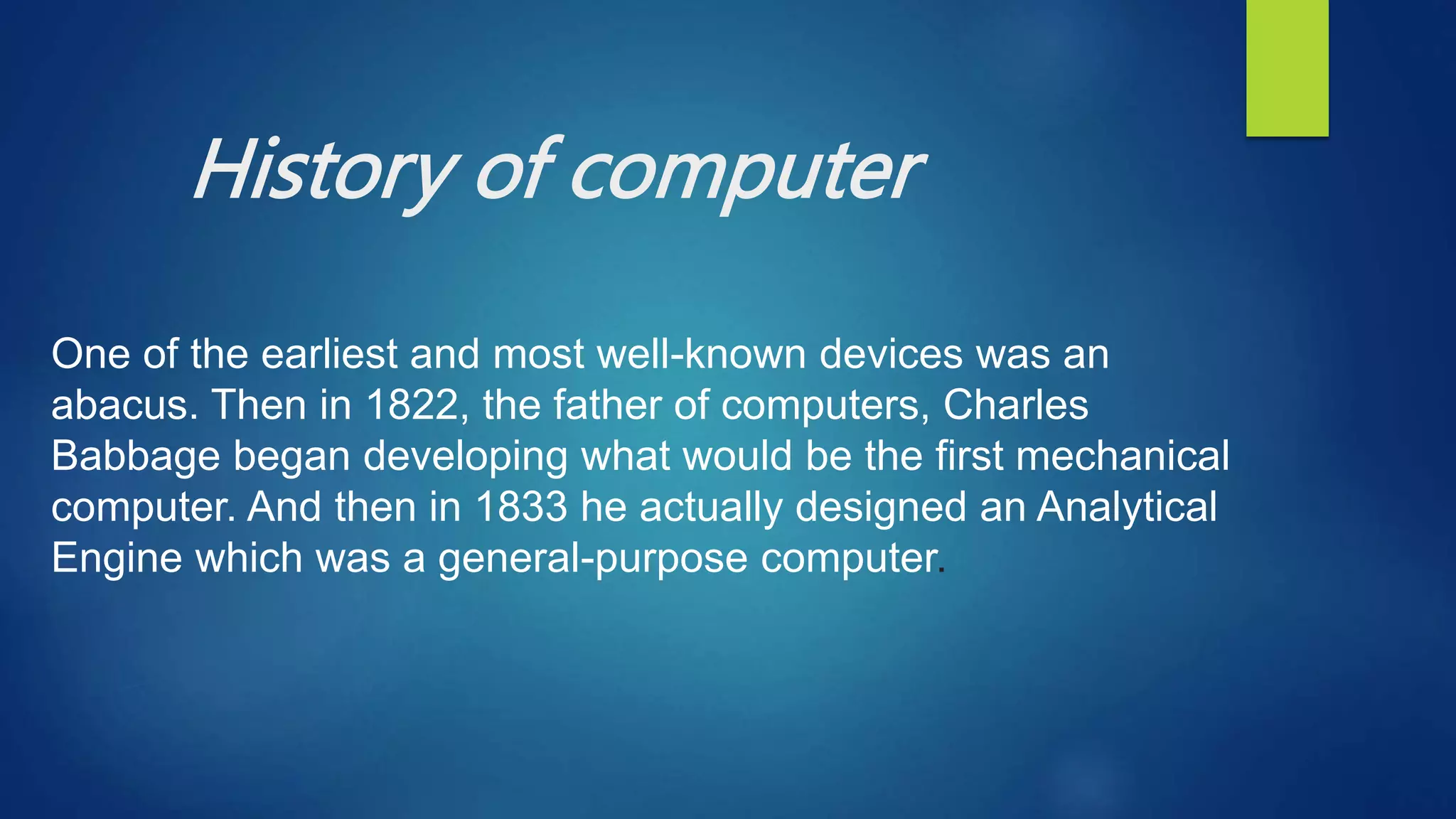 History of computer

One of the earliest and most well-known devices was an abacus. Then in 1822, the father of computers, Charles Babbage began developing what would be the first mechanical computer. And then in 1833 he actually designed an Analytical Engine which was a general-purpose computer.